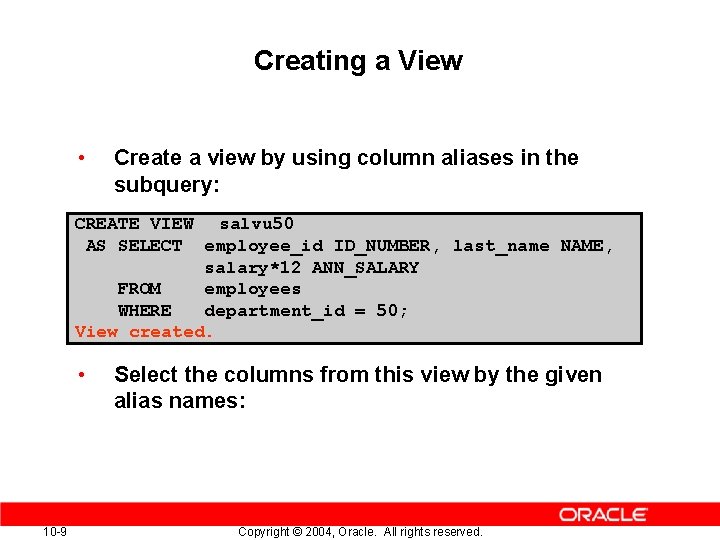 Creating a View

• Create a view by using column aliases in the subquery:

CREATE VIEW salvu50
AS SELECT employee_id ID_NUMBER, last_name NAME,
salary*12 ANN_SALARY
FROM employees
WHERE department_id = 50;
View created.

• Select the columns from this view by the given alias names:

ORACLE

10-9

Copyright © 2004, Oracle. All rights reserved.